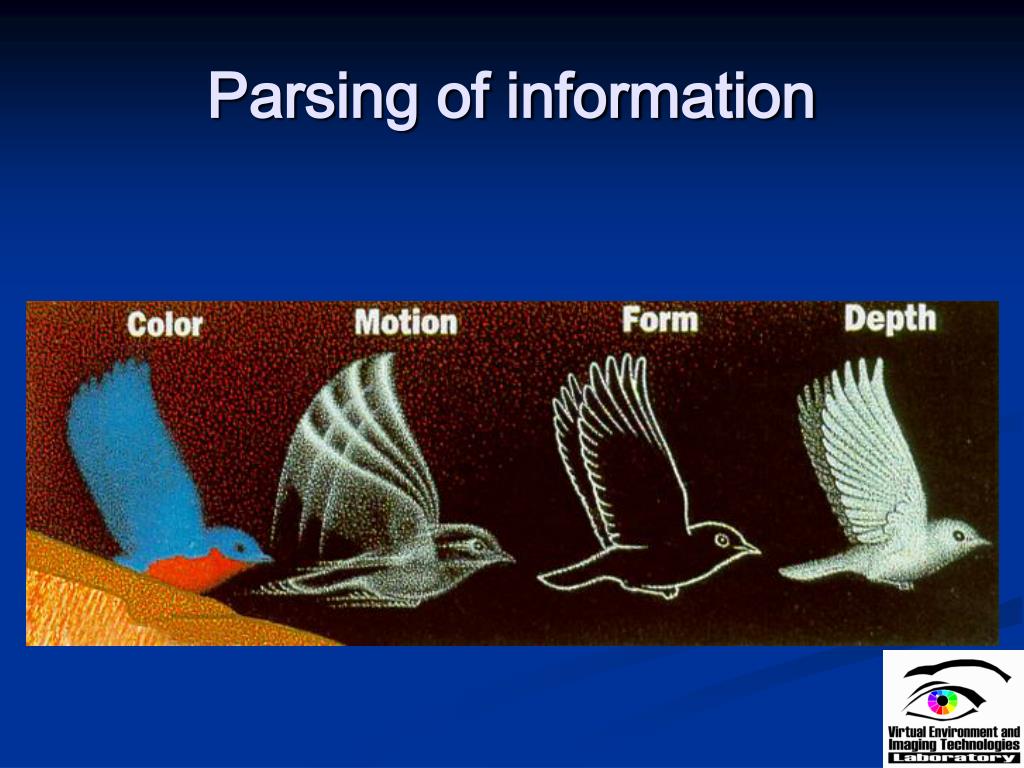 Parsing of information

Color

Motion

Form

Depth

Virtual Environment and Imaging Technologies Laboratory